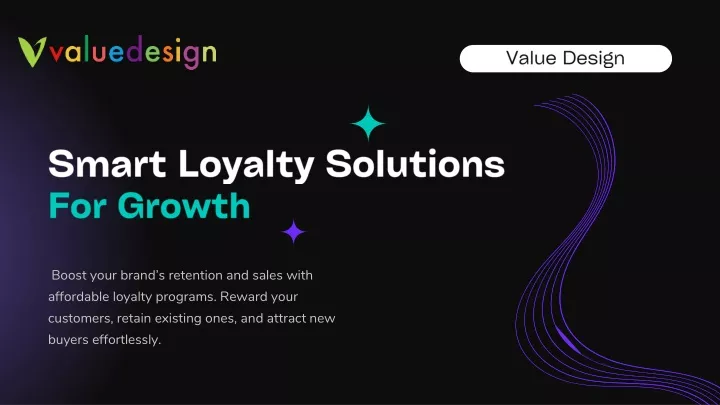 valuedesign

Value Design

Smart Loyalty Solutions
For Growth

Boost your brand's retention and sales with affordable loyalty programs. Reward your customers, retain existing ones, and attract new buyers effortlessly.